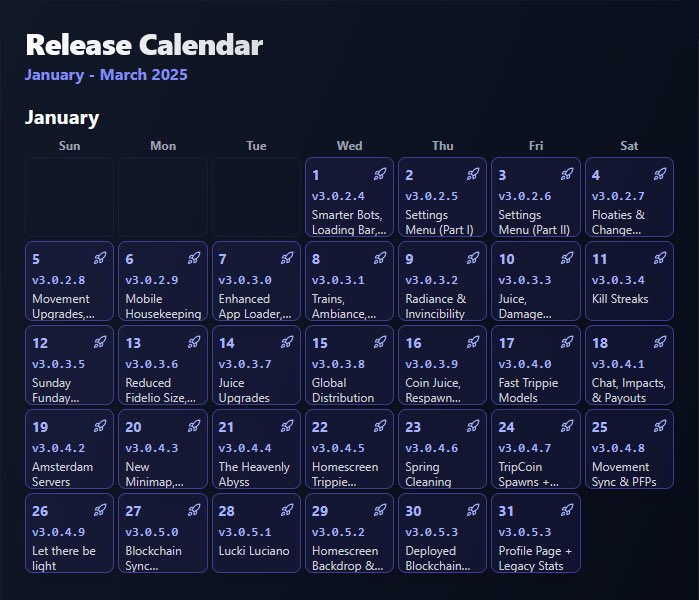 Release Calendar

January - March 2025

January

| Sun | Mon | Tue | Wed | Thu | Fri | Sat |
|---|---|---|---|---|---|---|
| | | | 1 v3.0.2.4 Smarter Bots, Loading Bar,... | 2 v3.0.2.5 Settings Menu (Part I) | 3 v3.0.2.6 Settings Menu (Part II) | 4 v3.0.2.7 Floaties & Change... |
| 5 v3.0.2.8 Movement Upgrades,... | 6 v3.0.2.9 Mobile Housekeeping | 7 v3.0.3.0 Enhanced App Loader,... | 8 v3.0.3.1 Trains, Ambiance,... | 9 v3.0.3.2 Radiance & Invincibility | 10 v3.0.3.3 Juice, Damage... | 11 v3.0.3.4 Kill Streaks |
| 12 v3.0.3.5 Sunday Funday... | 13 v3.0.3.6 Reduced Fidelio Size,... | 14 v3.0.3.7 Juice Upgrades | 15 v3.0.3.8 Global Distribution | 16 v3.0.3.9 Coin Juice, Respawn... | 17 v3.0.4.0 Fast Trippie Models | 18 v3.0.4.1 Chat, Impacts, & Payouts |
| 19 v3.0.4.2 Amsterdam Servers | 20 v3.0.4.3 New Minimap,... | 21 v3.0.4.4 The Heavenly Abyss | 22 v3.0.4.5 Homescreen Trippie... | 23 v3.0.4.6 Spring Cleaning | 24 v3.0.4.7 TripCoin Spawns +... | 25 v3.0.4.8 Movement Sync & PFPs |
| 26 v3.0.4.9 Let there be light | 27 v3.0.5.0 Blockchain Sync... | 28 v3.0.5.1 Lucki Luciano | 29 v3.0.5.2 Homescreen Backdrop &... | 30 v3.0.5.3 Deployed Blockchain... | 31 v3.0.5.3 Profile Page + Legacy Stats | |